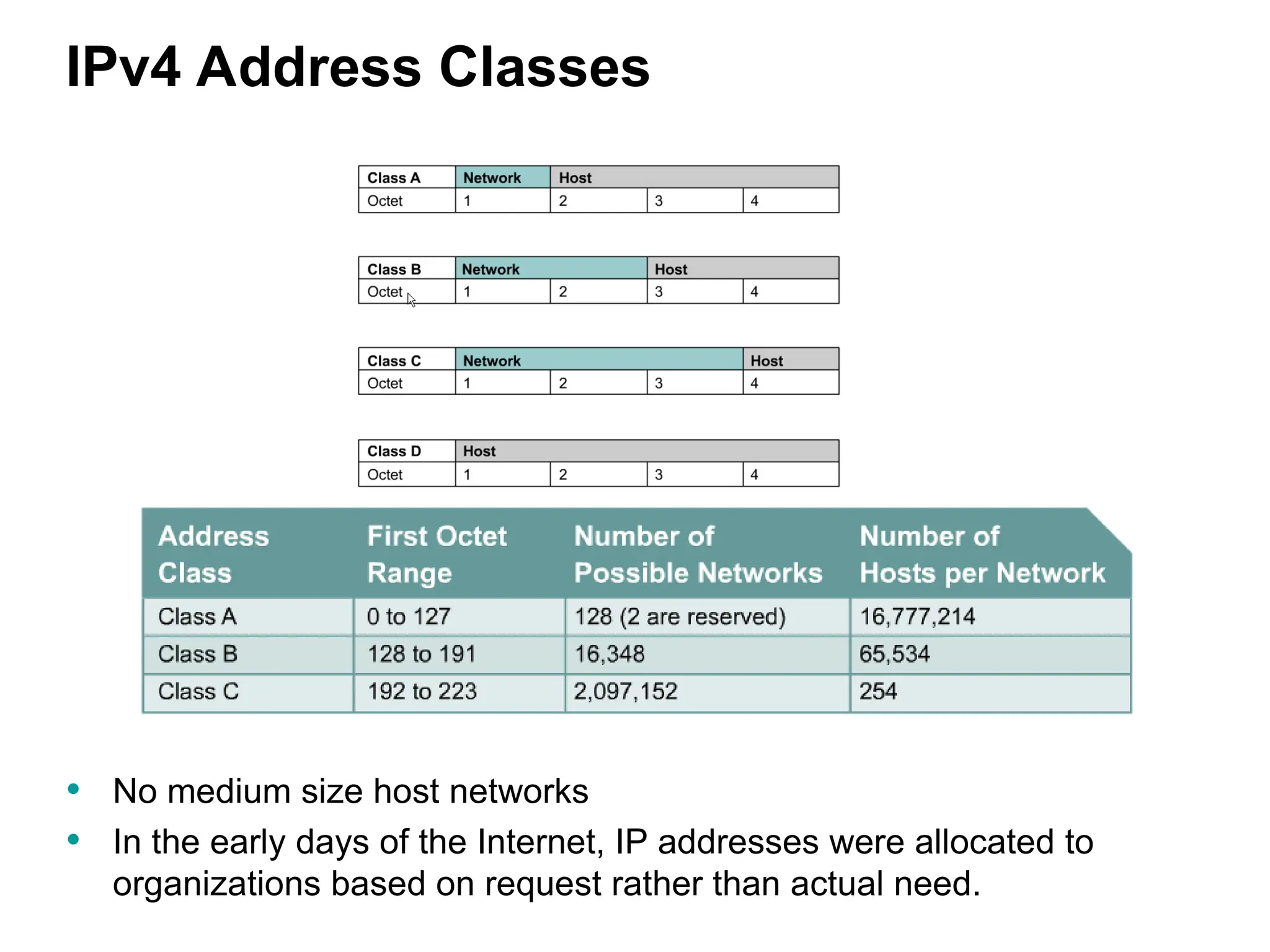 IPv4 Address Classes

| Class A | Network | Host | | |
|---|---|---|---|---|
| Octet | 1 | 2 | 3 | 4 |

| Class B | Network | | Host | |
|---|---|---|---|---|
| Octet | 1 | 2 | 3 | 4 |

| Class C | Network | | | Host |
|---|---|---|---|---|
| Octet | 1 | 2 | 3 | 4 |

| Class D | Host | | | |
|---|---|---|---|---|
| Octet | 1 | 2 | 3 | 4 |

| Address Class | First Octet Range | Number of Possible Networks | Number of Hosts per Network |
|---|---|---|---|
| Class A | 0 to 127 | 128 (2 are reserved) | 16,777,214 |
| Class B | 128 to 191 | 16,348 | 65,534 |
| Class C | 192 to 223 | 2,097,152 | 254 |

• No medium size host networks
• In the early days of the Internet, IP addresses were allocated to organizations based on request rather than actual need.